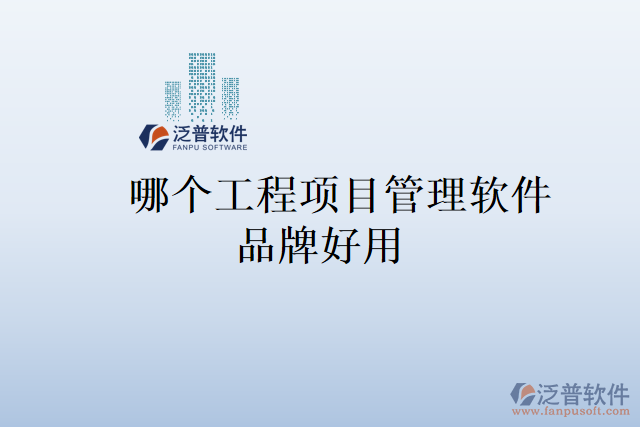 泛普软件
FANPU SOFTWARE

哪个工程项目管理软件品牌好用

泛普软件
www.fanpusoft.com